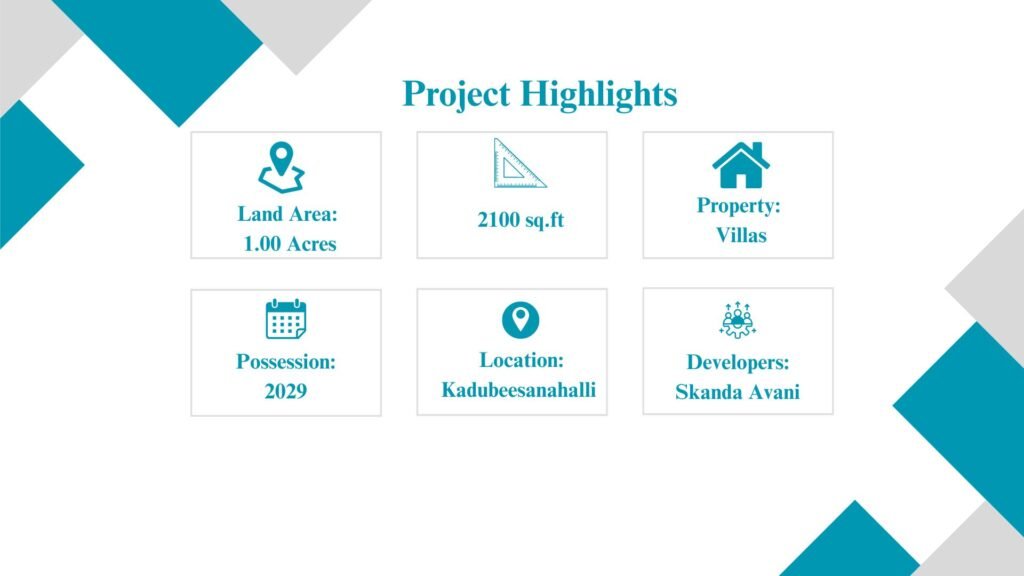 Project Highlights

Land Area:
1.00 Acres

2100 sq.ft

Property:
Villas

Possession:
2029

Location:
Kadubeesanahalli

Developers:
Skanda Avani